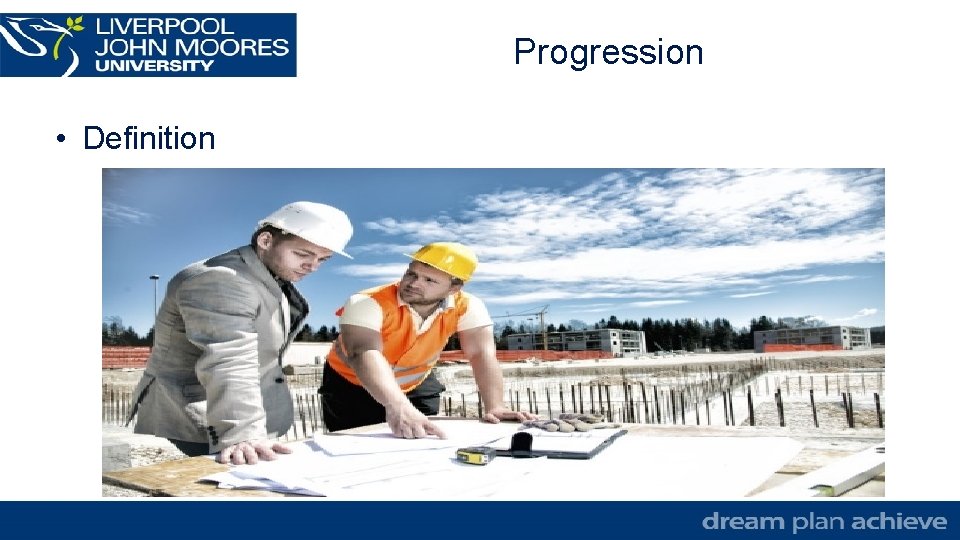 LIVERPOOL JOHN MOORES UNIVERSITY

Progression

• Definition

dream plan achieve